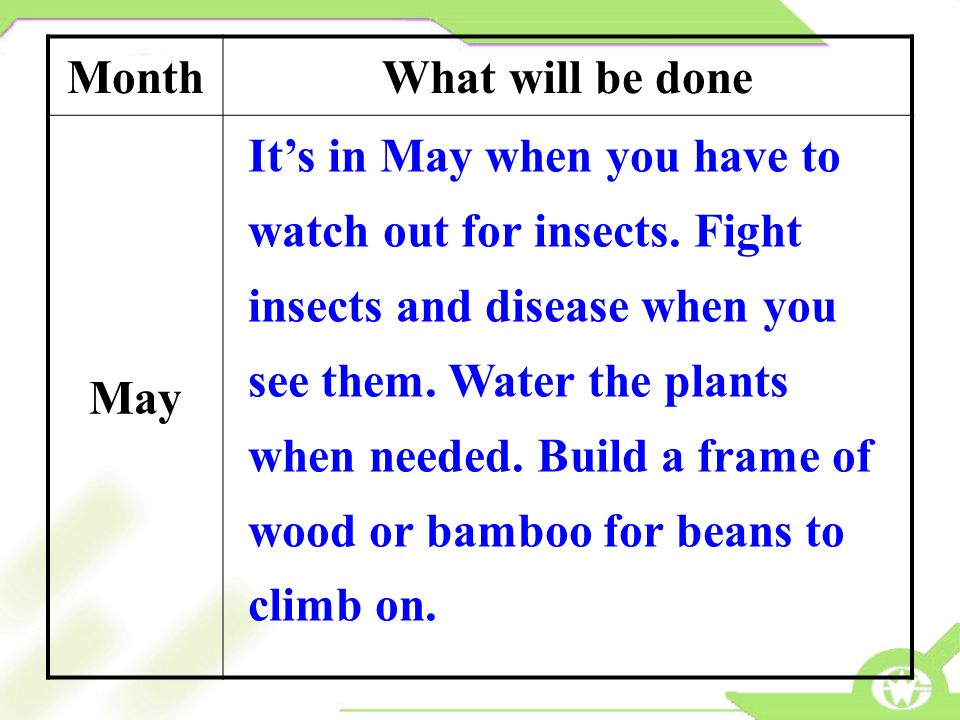 | Month | What will be done |
|---|---|
| May | It’s in May when you have to watch out for insects. Fight insects and disease when you see them. Water the plants when needed. Build a frame of wood or bamboo for beans to climb on. |